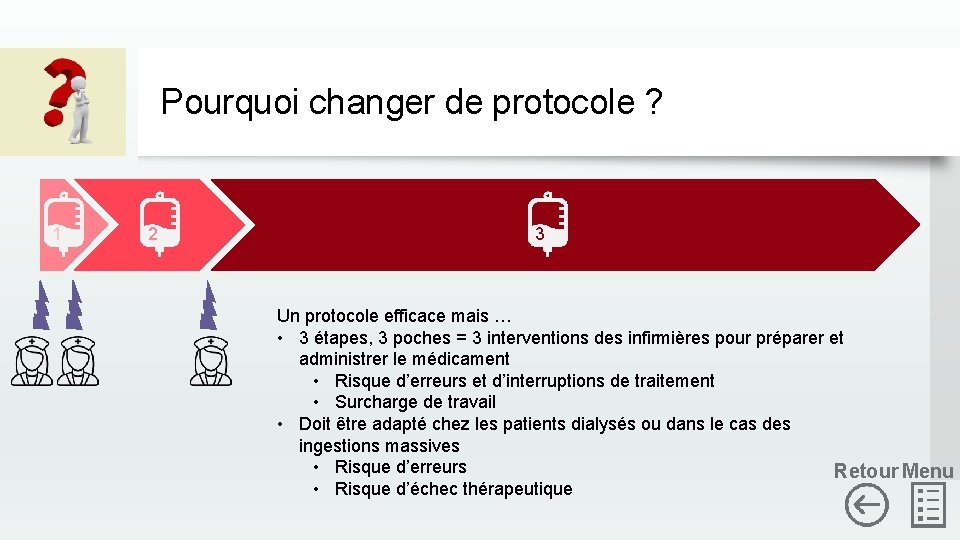 Pourquoi changer de protocole ?

1

2

3

Un protocole efficace mais …
• 3 étapes, 3 poches = 3 interventions des infirmières pour préparer et administrer le médicament
  • Risque d'erreurs et d'interruptions de traitement
  • Surcharge de travail
• Doit être adapté chez les patients dialysés ou dans le cas des ingestions massives
  • Risque d'erreurs
  • Risque d'échec thérapeutique

Retour Menu